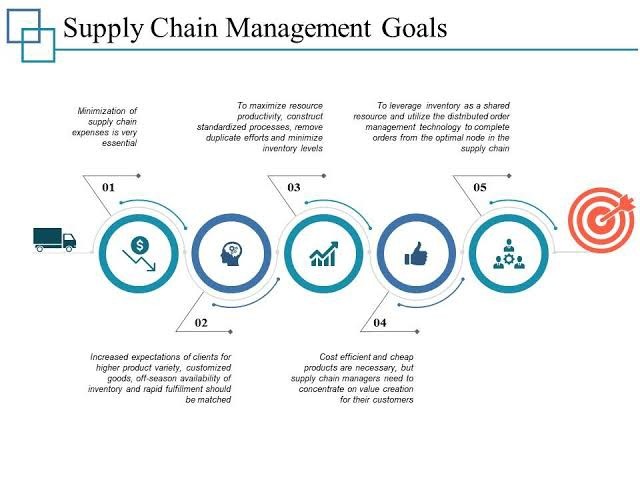 Supply Chain Management Goals

Minimization of supply chain expenses is very essential

01

To maximize resource productivity, construct standardized processes, remove duplicate efforts and minimize inventory levels

03

To leverage inventory as a shared resource and utilize the distributed order management technology to complete orders from the optimal node in the supply chain

05

02

Increased expectations of clients for higher product variety, customized goods, off-season availability of inventory and rapid fulfillment should be matched

04

Cost efficient and cheap products are necessary, but supply chain managers need to concentrate on value creation for their customers